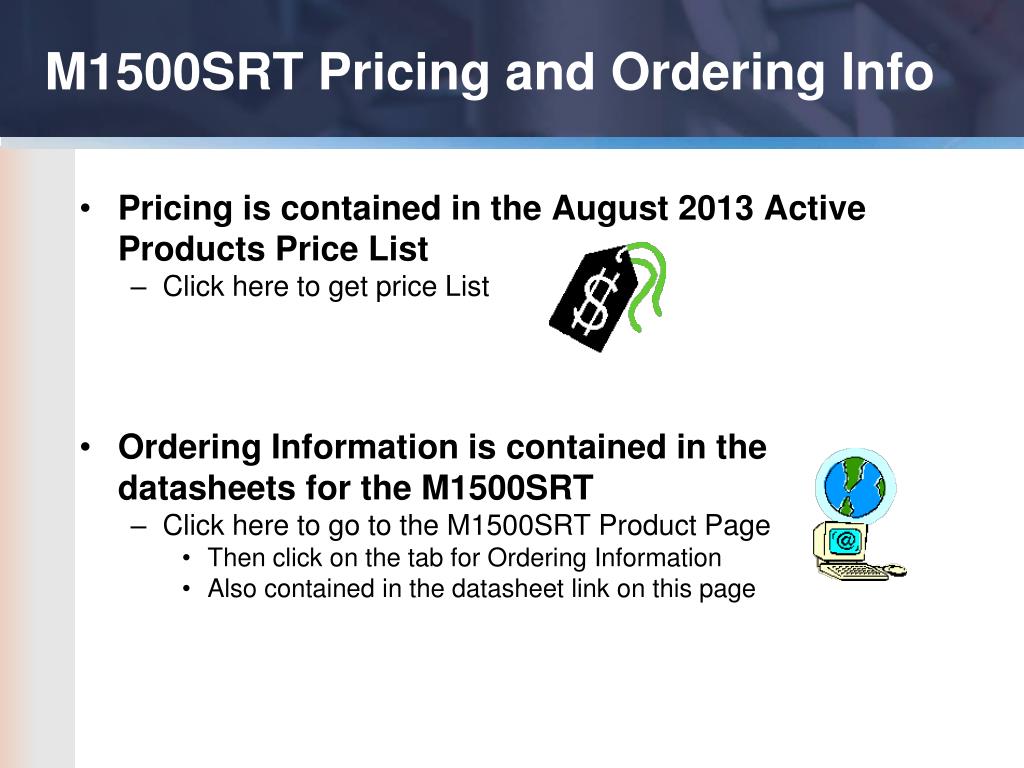 M1500SRT Pricing and Ordering Info

• Pricing is contained in the August 2013 Active Products Price List
– Click here to get price List

$

• Ordering Information is contained in the datasheets for the M1500SRT
– Click here to go to the M1500SRT Product Page
• Then click on the tab for Ordering Information
• Also contained in the datasheet link on this page

@